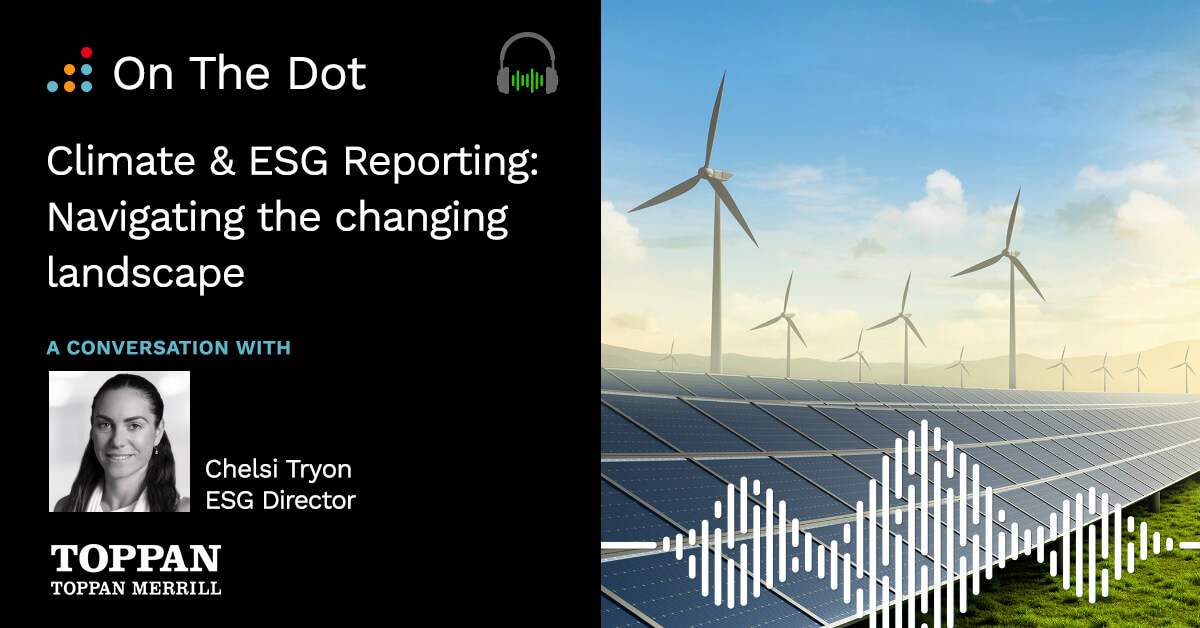 On The Dot

Climate & ESG Reporting: Navigating the changing landscape

A CONVERSATION WITH

Chelsi Tryon
ESG Director

TOPPAN
TOPPAN MERRILL